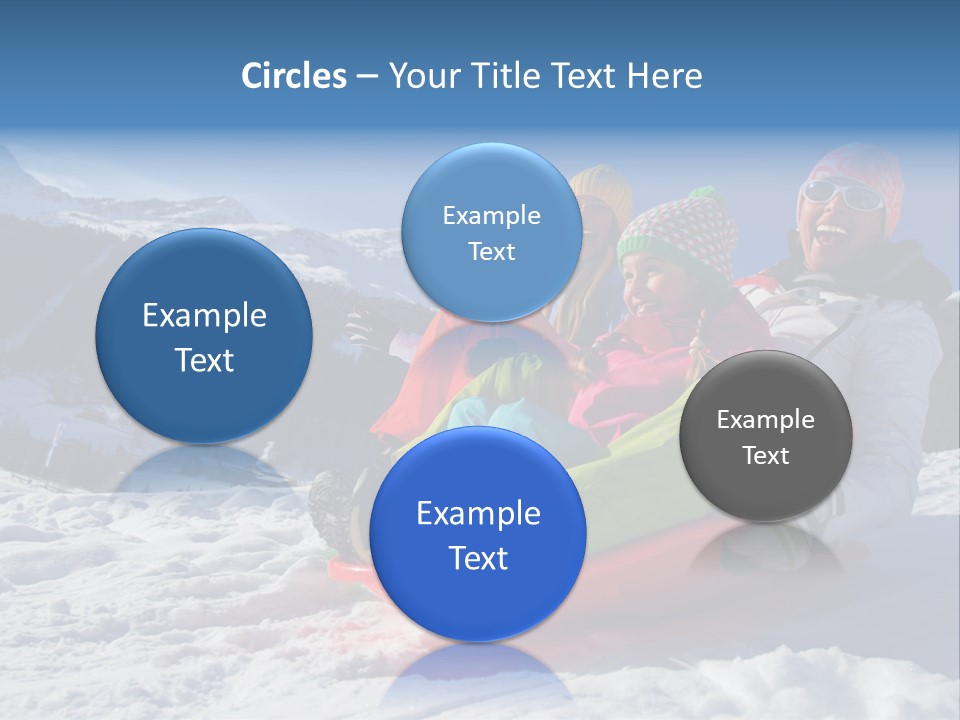 Circles – Your Title Text Here

Example Text

Example Text

Example Text

Example Text